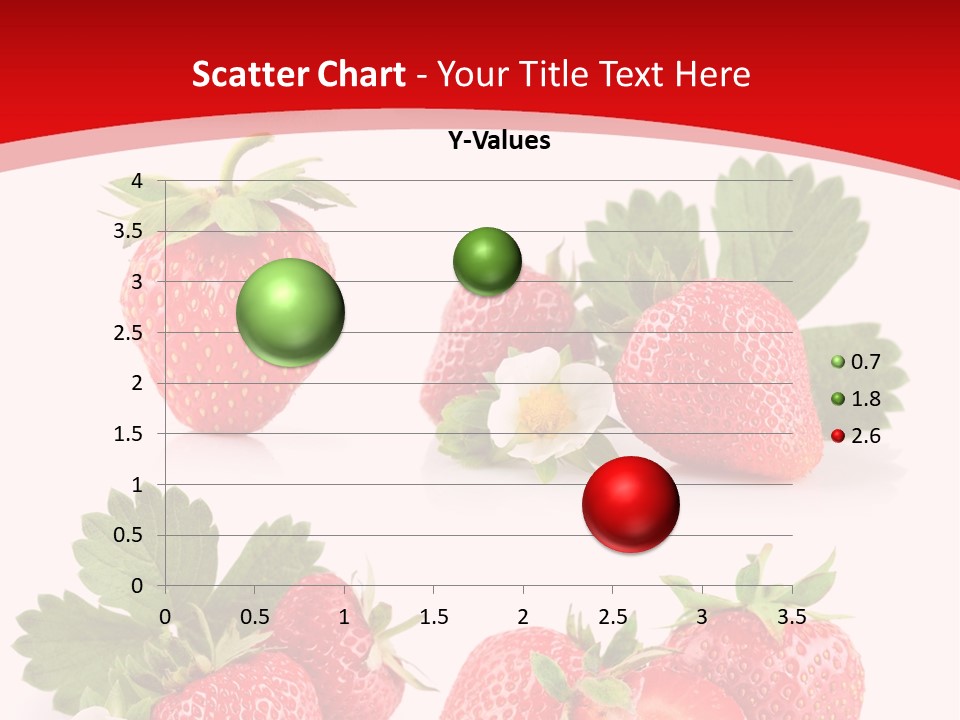 Scatter Chart - Your Title Text Here

Y-Values

4
3.5
3
2.5
2
1.5
1
0.5
0

0 0.5 1 1.5 2 2.5 3 3.5

0.7
1.8
2.6